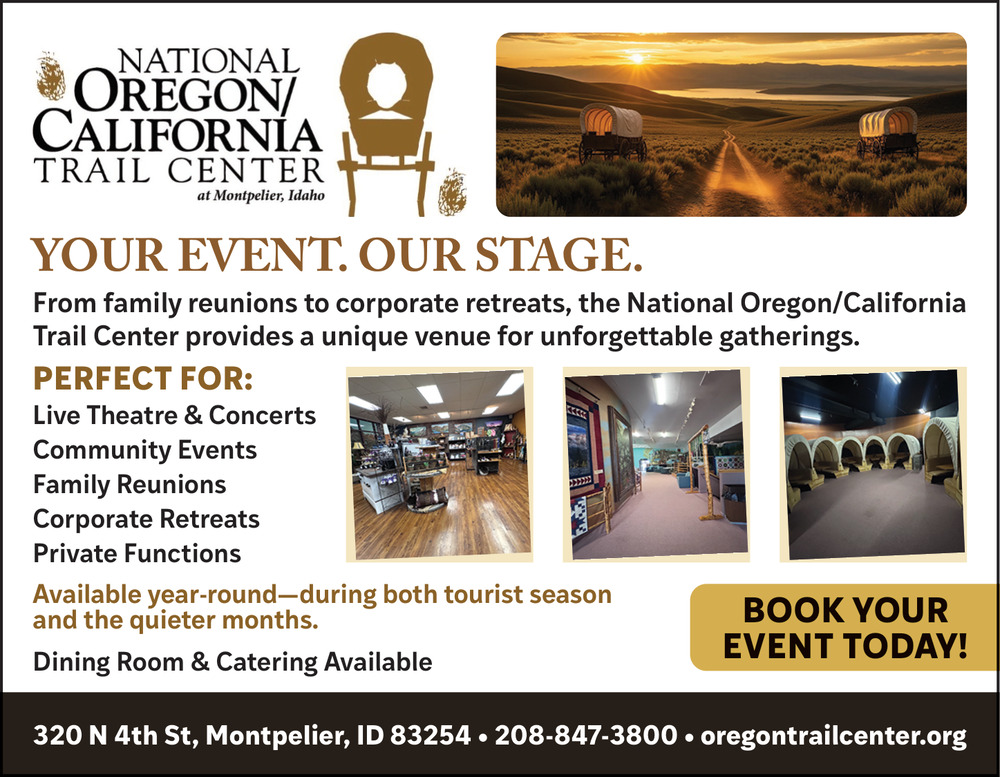 NATIONAL OREGON/ CALIFORNIA TRAIL CENTER
at Montpelier, Idaho

YOUR EVENT. OUR STAGE.

From family reunions to corporate retreats, the National Oregon/California Trail Center provides a unique venue for unforgettable gatherings.

PERFECT FOR:
Live Theatre & Concerts
Community Events
Family Reunions
Corporate Retreats
Private Functions

Available year-round—during both tourist season and the quieter months.

Dining Room & Catering Available

BOOK YOUR EVENT TODAY!

320 N 4th St, Montpelier, ID 83254 • 208-847-3800 • oregontrailcenter.org